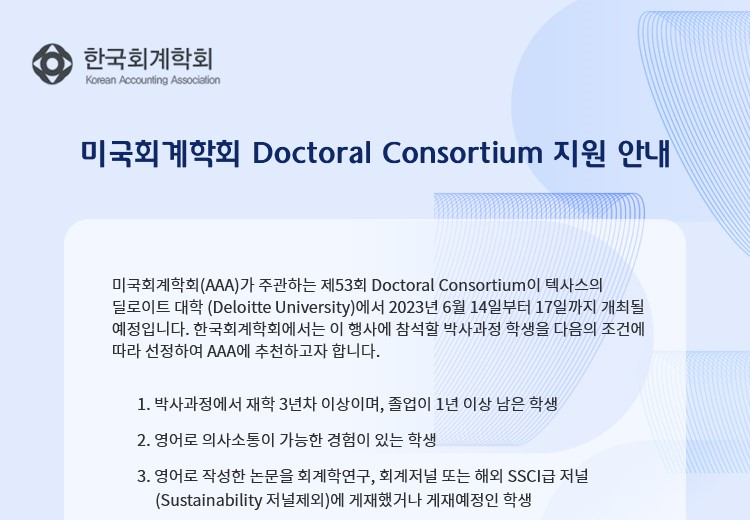 한국회계학회
Korean Accounting Association

미국회계학회 Doctoral Consortium 지원 안내

미국회계학회(AAA)가 주관하는 제53회 Doctoral Consortium이 텍사스의 딜로이트 대학 (Deloitte University)에서 2023년 6월 14일부터 17일까지 개최될 예정입니다. 한국회계학회에서는 이 행사에 참석할 박사과정 학생을 다음의 조건에 따라 선정하여 AAA에 추천하고자 합니다.

1. 박사과정에서 재학 3년차 이상이며, 졸업이 1년 이상 남은 학생

2. 영어로 의사소통이 가능한 경험이 있는 학생

3. 영어로 작성한 논문을 회계학연구, 회계저널 또는 해외 SSCI급 저널 (Sustainability 저널제외)에 게재했거나 게재예정인 학생